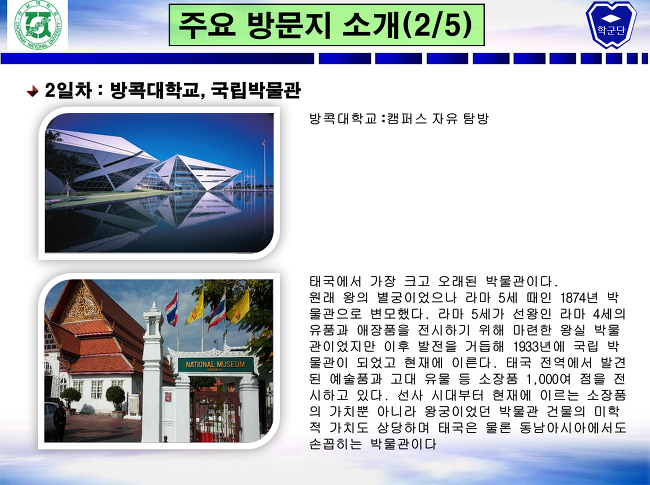 주요 방문지 소개(2/5)

학군단

2일차 : 방콕대학교, 국립박물관

방콕대학교 :캠퍼스 자유 탐방

NATIONAL MUSEUM

태국에서 가장 크고 오래된 박물관이다. 원래 왕의 별궁이었으나 라마 5세 때인 1874년 박물관으로 변모했다. 라마 5세가 선왕인 라마 4세의 유품과 애장품을 전시하기 위해 마련한 왕실 박물관이었지만 이후 발전을 거듭해 1933년에 국립 박물관이 되었고 현재에 이른다. 태국 전역에서 발견된 예술품과 고대 유물 등 소장품 1,000여 점을 전시하고 있다. 선사 시대부터 현재에 이르는 소장품의 가치뿐 아니라 왕궁이었던 박물관 건물의 미학적 가치도 상당하며 태국은 물론 동남아시아에서도 손꼽히는 박물관이다